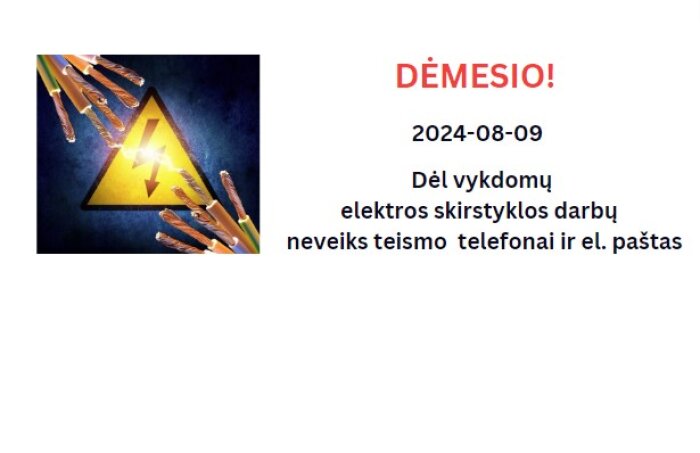 DĖMESIO!

2024-08-09

Dėl vykdomų elektros skirstyklos darbų neveiks teismo telefonai ir el. paštas